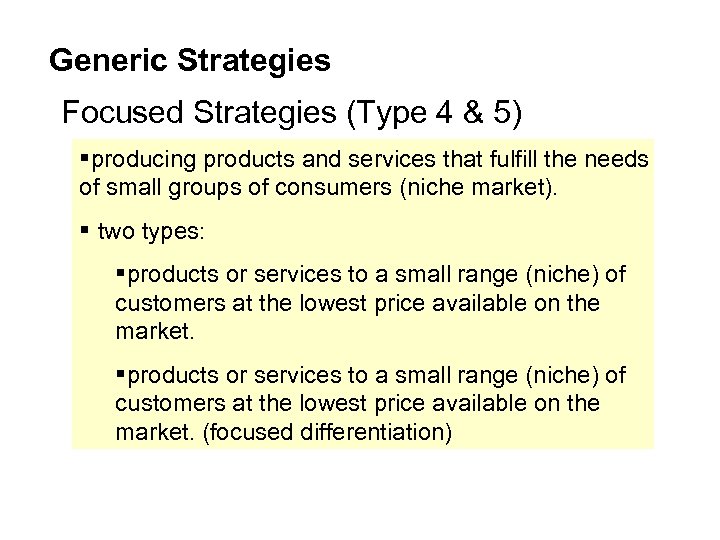 Generic Strategies

Focused Strategies (Type 4 & 5)

▪producing products and services that fulfill the needs of small groups of consumers (niche market).

▪ two types:

▪products or services to a small range (niche) of customers at the lowest price available on the market.

▪products or services to a small range (niche) of customers at the lowest price available on the market. (focused differentiation)